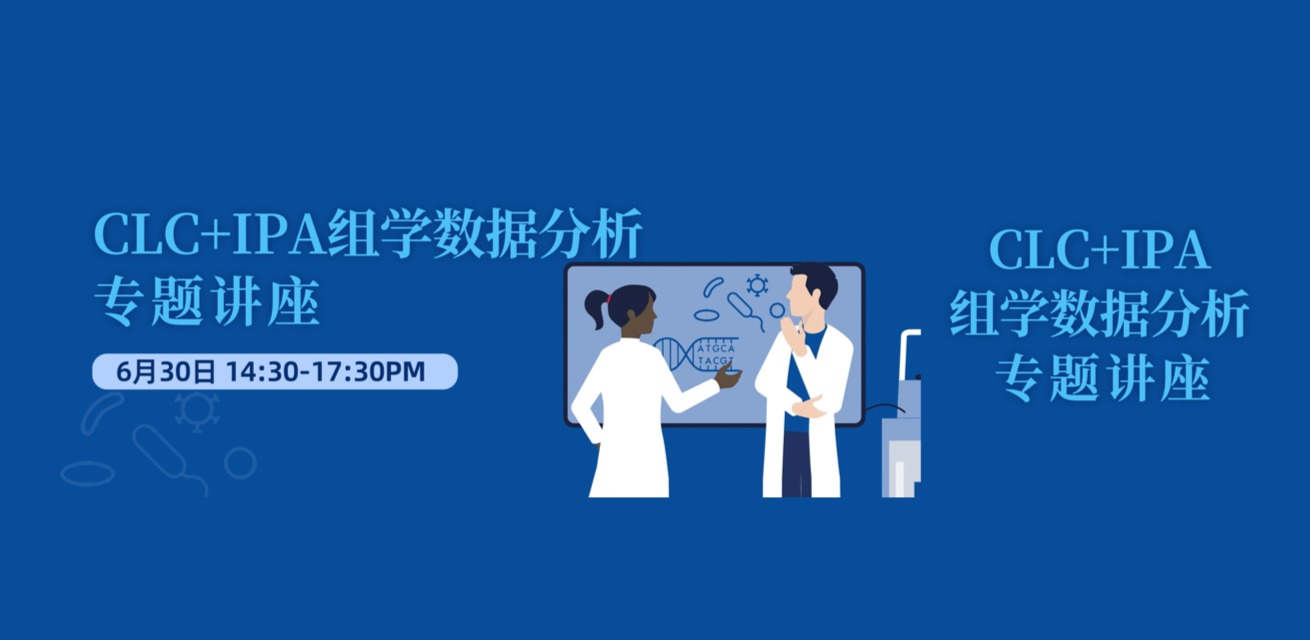 CLC+IPA组学数据分析
专题讲座

6月30日 14:30-17:30PM

ATGCA
TACGT

CLC+IPA
组学数据分析
专题讲座